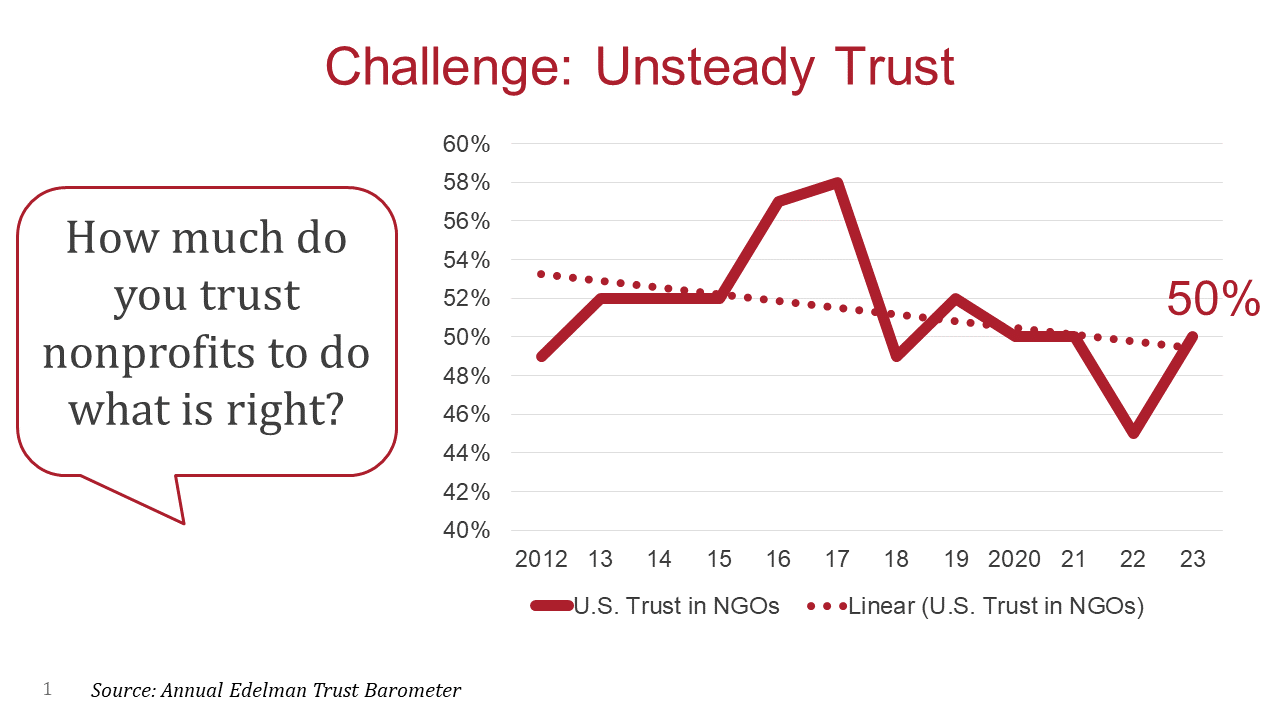 Challenge: Unsteady Trust

How much do you trust nonprofits to do what is right?

60%
58%
56%
54%
52%
50%
48%
46%
44%
42%
40%

50%

2012 13 14 15 16 17 18 19 2020 21 22 23

U.S. Trust in NGOs
Linear (U.S. Trust in NGOs)

1 Source: Annual Edelman Trust Barometer